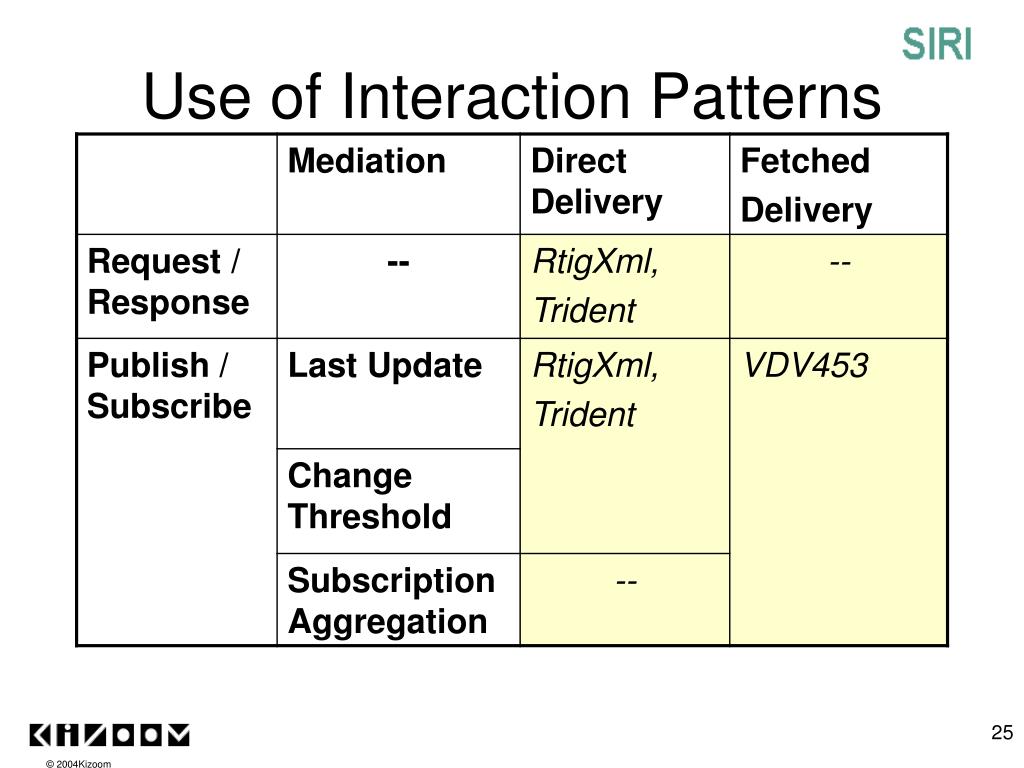 SIRI

Use of Interaction Patterns

| | Mediation | Direct Delivery | Fetched Delivery |
|---|---|---|---|
| Request / Response | -- | RtigXml, Trident | -- |
| Publish / Subscribe | Last Update | RtigXml, Trident | VDV453 |
| | Change Threshold | | |
| | Subscription Aggregation | -- | |

KIZOOM

© 2004Kizoom

25